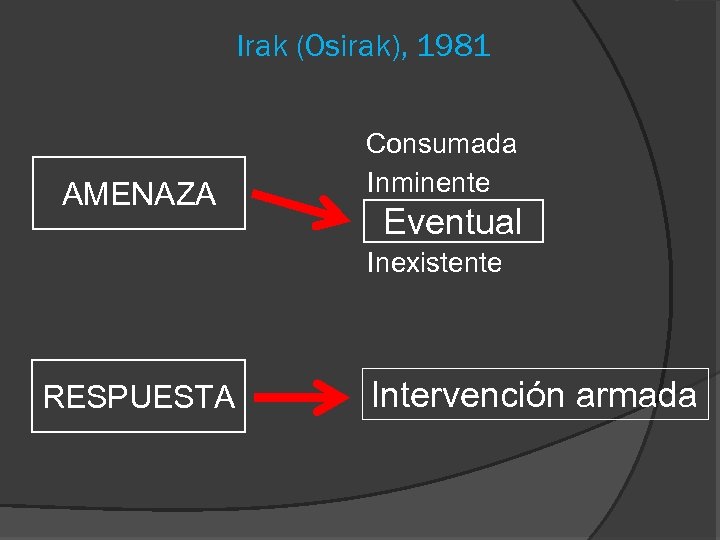 Irak (Osirak), 1981

AMENAZA

Consumada
Inminente
Eventual
Inexistente

RESPUESTA

Intervención armada